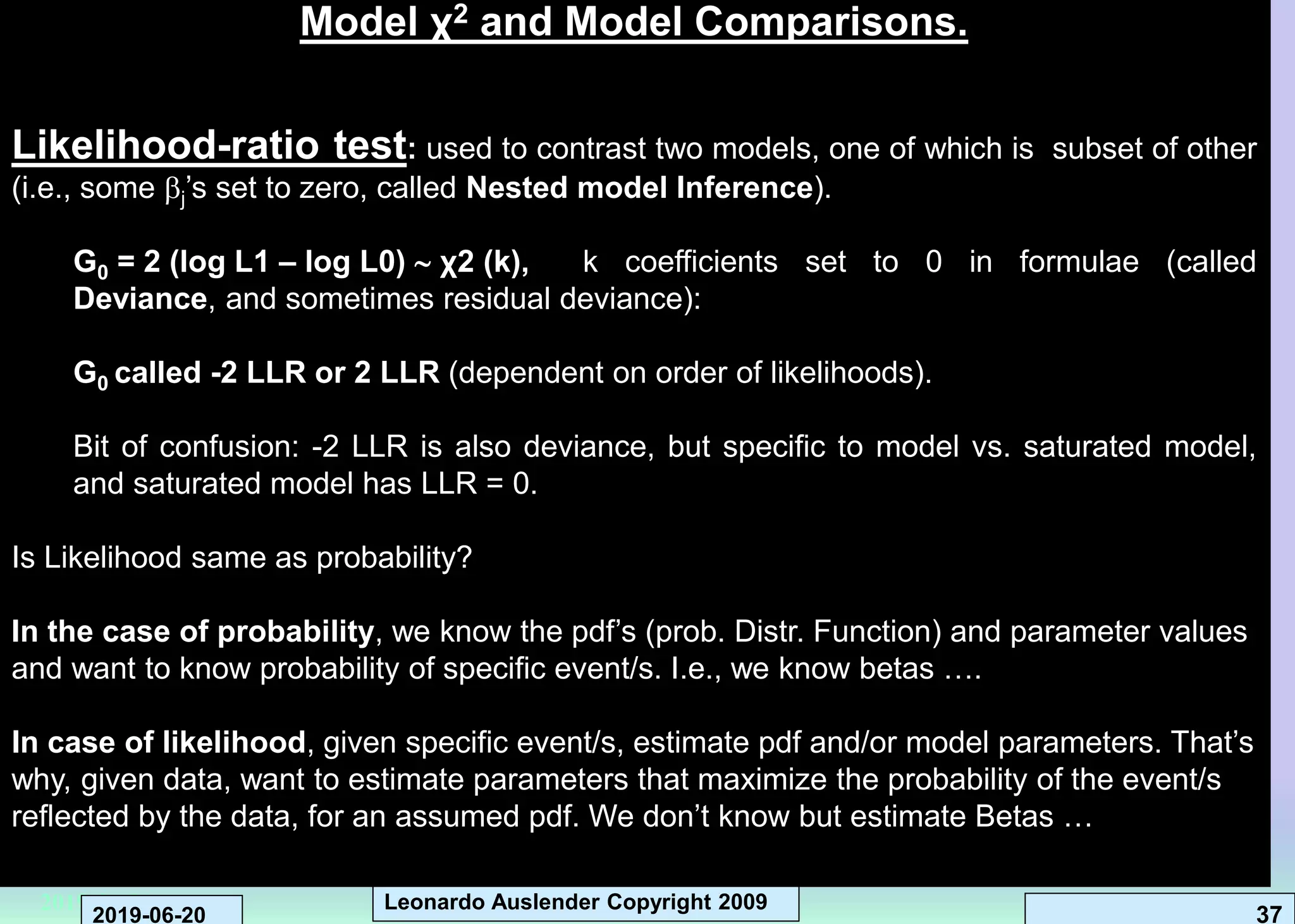 Model $\chi^2$ and Model Comparisons.

Likelihood-ratio test: used to contrast two models, one of which is subset of other (i.e., some $\beta_j$'s set to zero, called Nested model Inference).

$G_0$ = 2 (log L1 – log L0) ~ χ2 (k), k coefficients set to 0 in formulae (called Deviance, and sometimes residual deviance):

$G_0$ called -2 LLR or 2 LLR (dependent on order of likelihoods).

Bit of confusion: -2 LLR is also deviance, but specific to model vs. saturated model, and saturated model has LLR = 0.

Is Likelihood same as probability?

In the case of probability, we know the pdf's (prob. Distr. Function) and parameter values and want to know probability of specific event/s. I.e., we know betas ….

In case of likelihood, given specific event/s, estimate pdf and/or model parameters. That's why, given data, want to estimate parameters that maximize the probability of the event/s reflected by the data, for an assumed pdf. We don't know but estimate Betas …

2019-06-20

Leonardo Auslender Copyright 2009

37